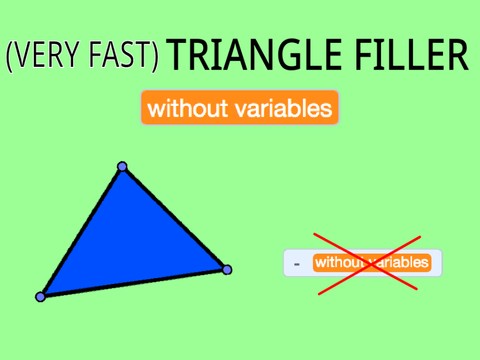 (VERY FAST) TRIANGLE FILLER

without variables

- without variables